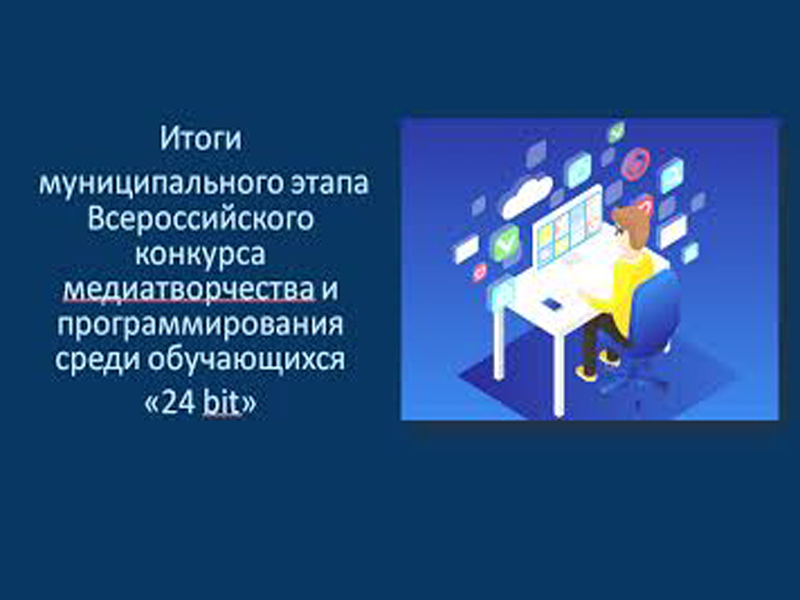 Итоги
муниципального этапа Всероссийского конкурса медиатворчества и программирования среди обучающихся «24 bit»